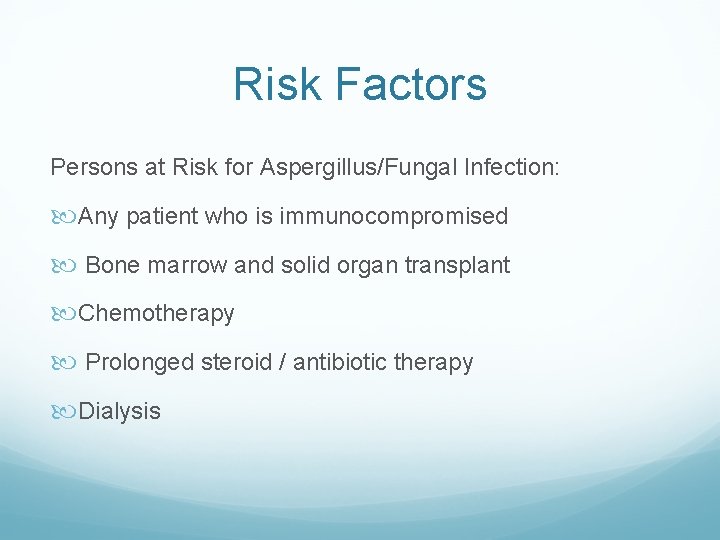 Risk Factors

Persons at Risk for Aspergillus/Fungal Infection:

Any patient who is immunocompromised

Bone marrow and solid organ transplant

Chemotherapy

Prolonged steroid / antibiotic therapy

Dialysis